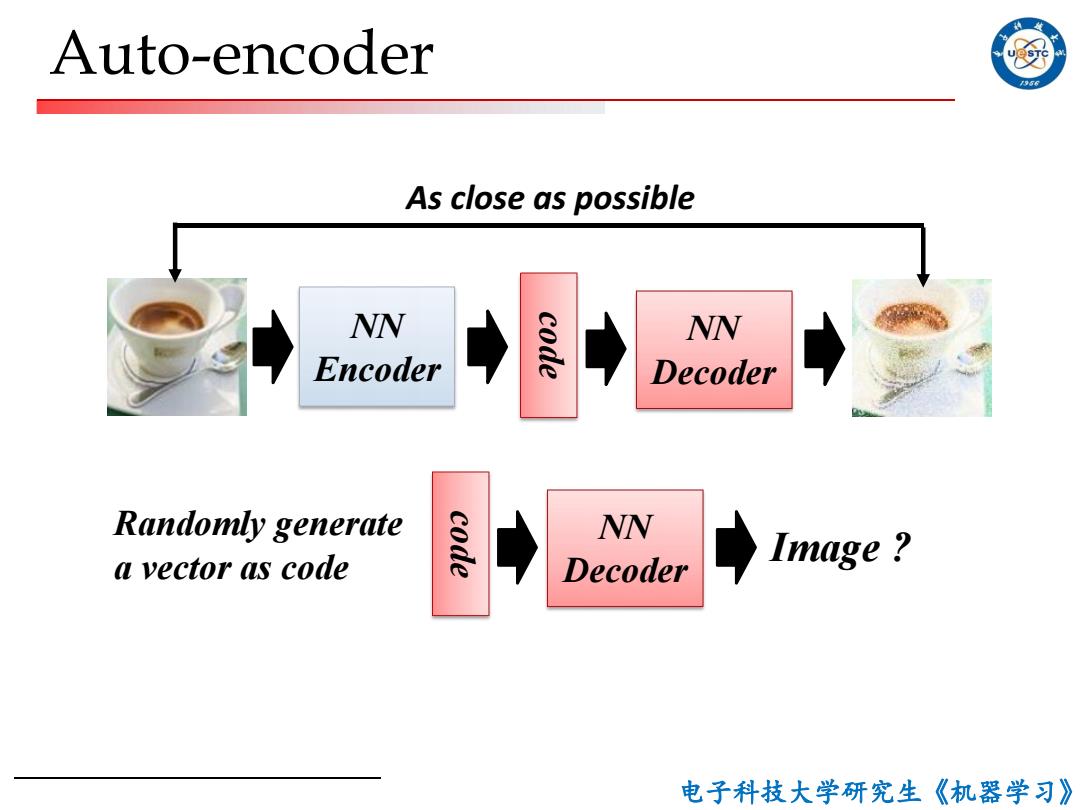 Auto-encoder

UESTC
1956

As close as possible

NN Encoder

code

NN Decoder

Randomly generate a vector as code

code

NN Decoder

Image ?

电子科技大学研究生《机器学习》